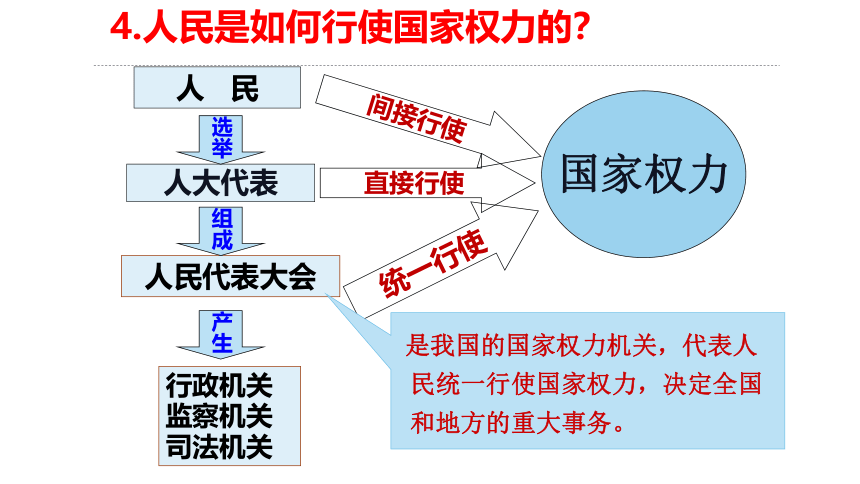 4.人民是如何行使国家权力的?

人　民

选举

人大代表

组成

人民代表大会

产生

行政机关
监察机关
司法机关

间接行使

直接行使

统一行使

国家权力

是我国的国家权力机关，代表人民统一行使国家权力，决定全国和地方的重大事务。